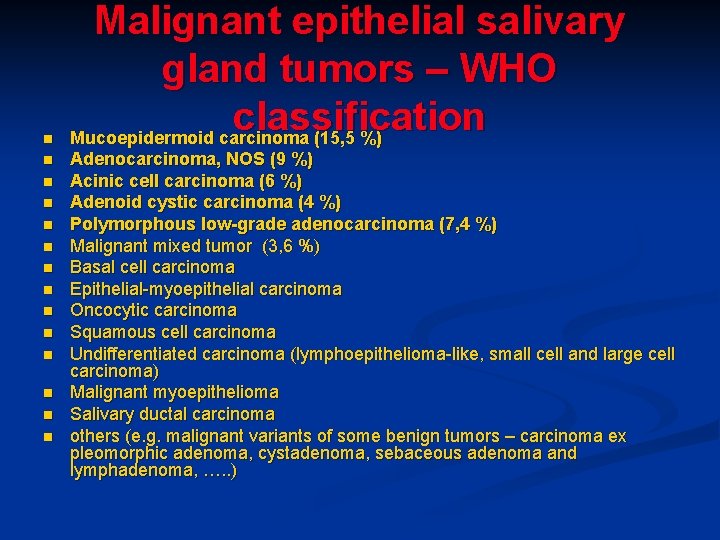 Malignant epithelial salivary gland tumors – WHO classification

- Mucoepidermoid carcinoma (15,5 %)
- Adenocarcinoma, NOS (9 %)
- Acinic cell carcinoma (6 %)
- Adenoid cystic carcinoma (4 %)
- Polymorphous low-grade adenocarcinoma (7,4 %)
- Malignant mixed tumor (3,6 %)
- Basal cell carcinoma
- Epithelial-myoepithelial carcinoma
- Oncocytic carcinoma
- Squamous cell carcinoma
- Undifferentiated carcinoma (lymphoepithelioma-like, small cell and large cell carcinoma)
- Malignant myoepithelioma
- Salivary ductal carcinoma
- others (e.g. malignant variants of some benign tumors – carcinoma ex pleomorphic adenoma, cystadenoma, sebaceous adenoma and lymphadenoma, …..)